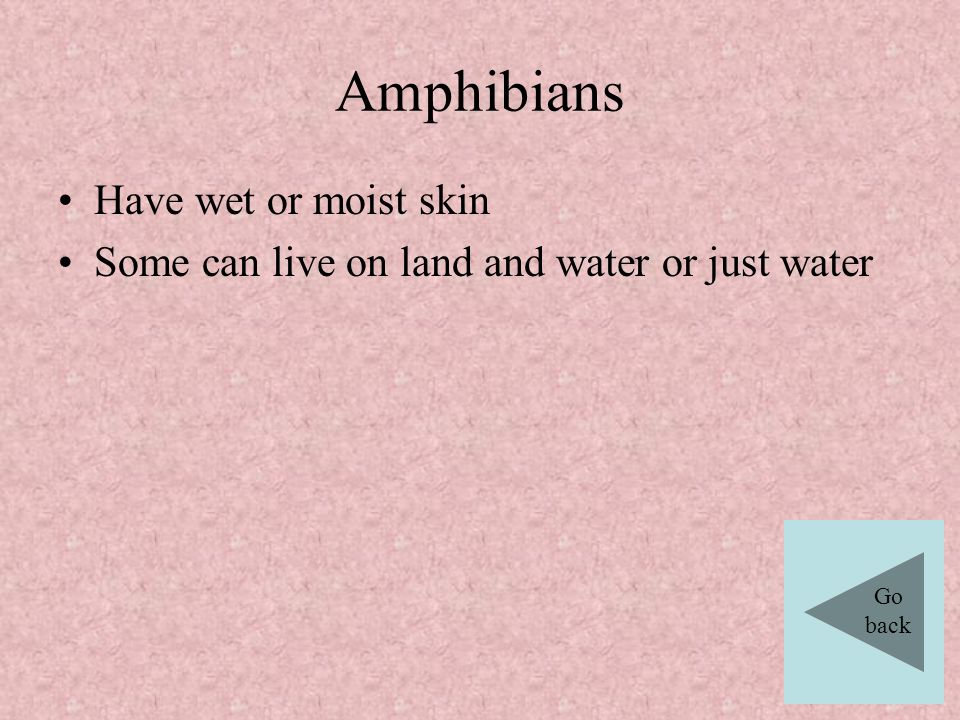 Amphibians

• Have wet or moist skin
• Some can live on land and water or just water

Go back